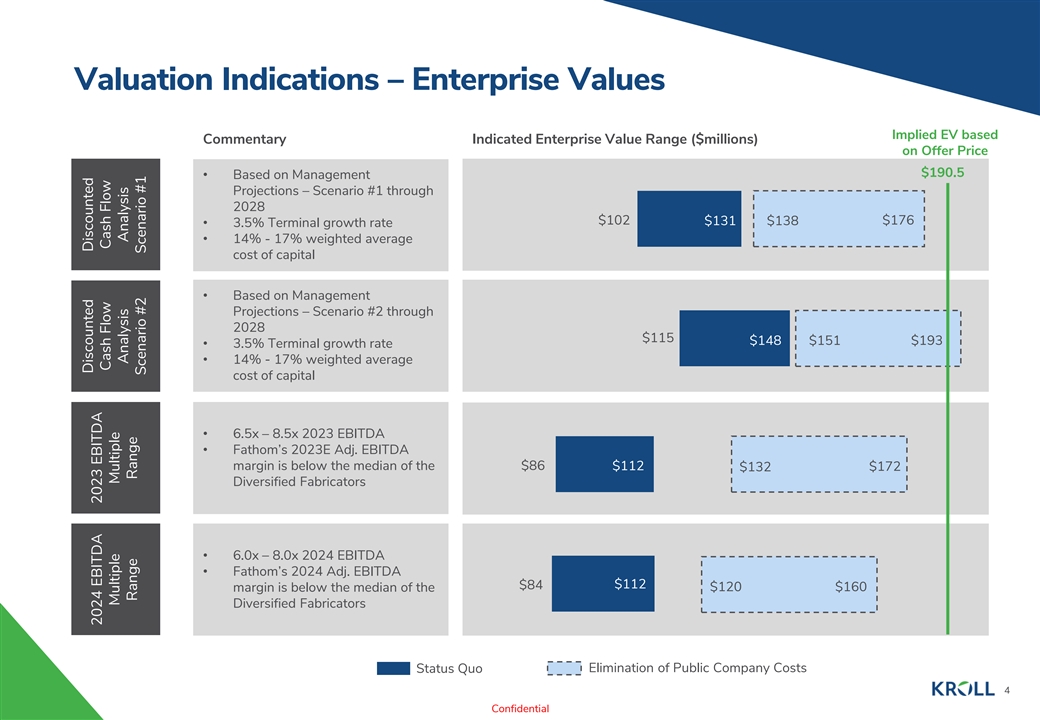 Valuation Indications – Enterprise Values

Commentary

Indicated Enterprise Value Range ($millions)

Implied EV based on Offer Price

$190.5

Discounted Cash Flow Analysis Scenario #1

• Based on Management Projections – Scenario #1 through 2028
• 3.5% Terminal growth rate
• 14% - 17% weighted average cost of capital

$102 $131 $138 $176

Discounted Cash Flow Analysis Scenario #2

• Based on Management Projections – Scenario #2 through 2028
• 3.5% Terminal growth rate
• 14% - 17% weighted average cost of capital

$115 $148 $151 $193

2023 EBITDA Multiple Range

• 6.5x – 8.5x 2023 EBITDA
• Fathom's 2023E Adj. EBITDA margin is below the median of the Diversified Fabricators

$86 $112 $132 $172

2024 EBITDA Multiple Range

• 6.0x – 8.0x 2024 EBITDA
• Fathom's 2024 Adj. EBITDA margin is below the median of the Diversified Fabricators

$84 $112 $120 $160

Status Quo

Elimination of Public Company Costs

KROLL 4

Confidential